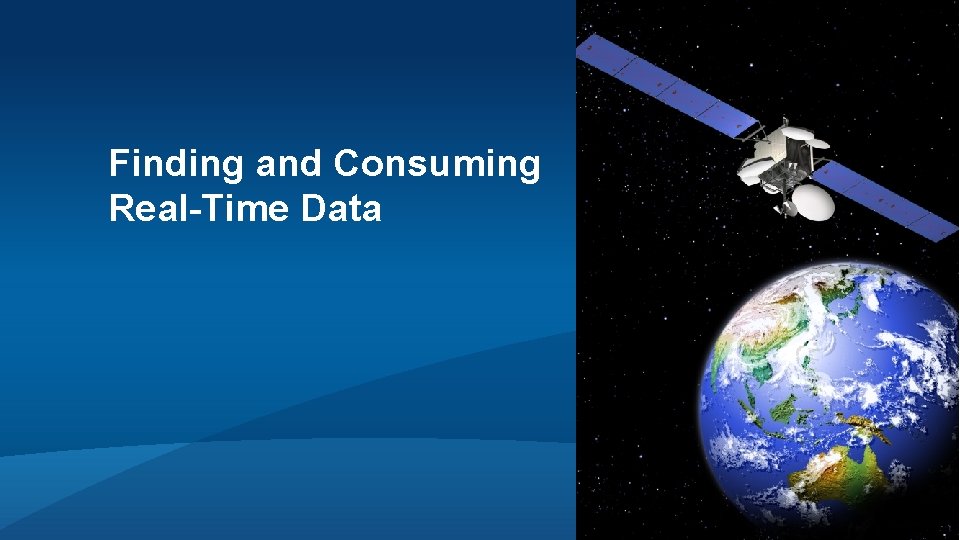 Finding and Consuming Real-Time Data